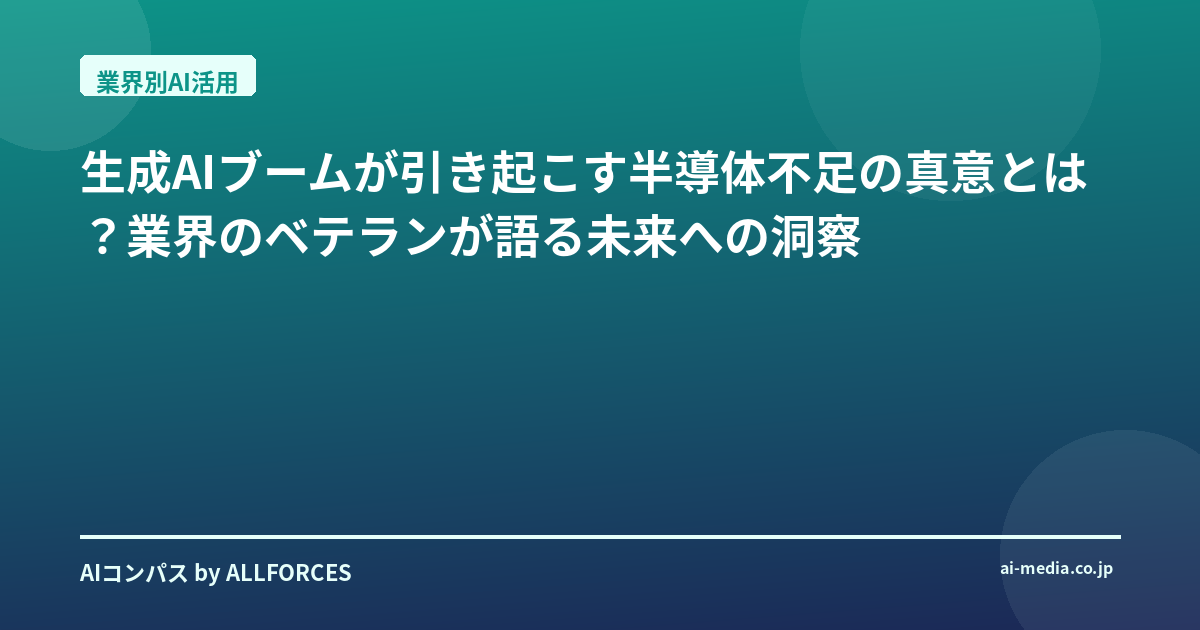 業界別AI活用

生成AIブームが引き起こす半導体不足の真意とは？業界のベテランが語る未来への洞察

AIコンパス by ALLFORCES

ai-media.co.jp